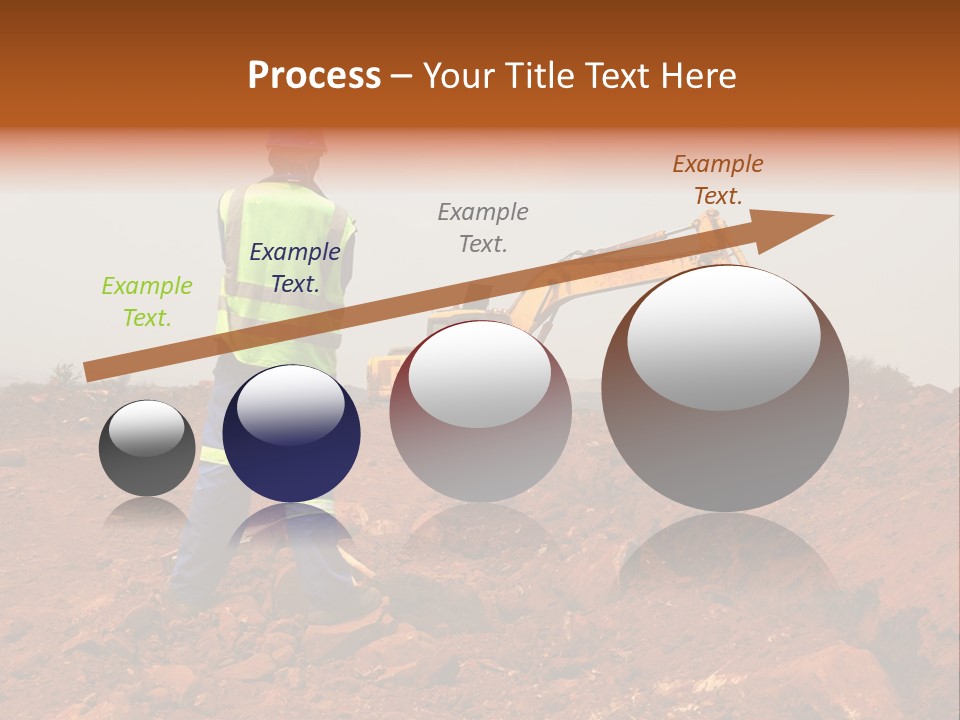 Process – Your Title Text Here

Example Text.

Example Text.

Example Text.

Example Text.